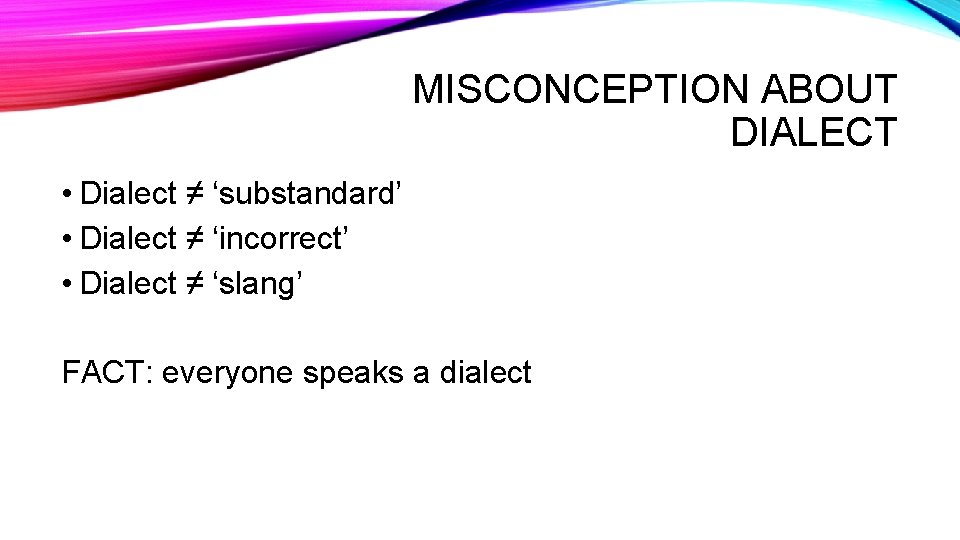 MISCONCEPTION ABOUT DIALECT

• Dialect ≠ ‘substandard’
• Dialect ≠ ‘incorrect’
• Dialect ≠ ‘slang’

FACT: everyone speaks a dialect